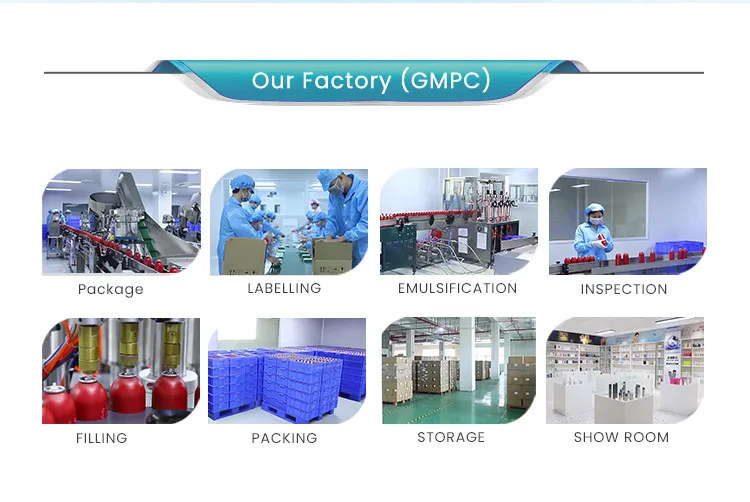 Our Factory (GMPC)

Package

LABELLING

EMULSIFICATION

INSPECTION

FILLING

PACKING

STORAGE

SHOW ROOM